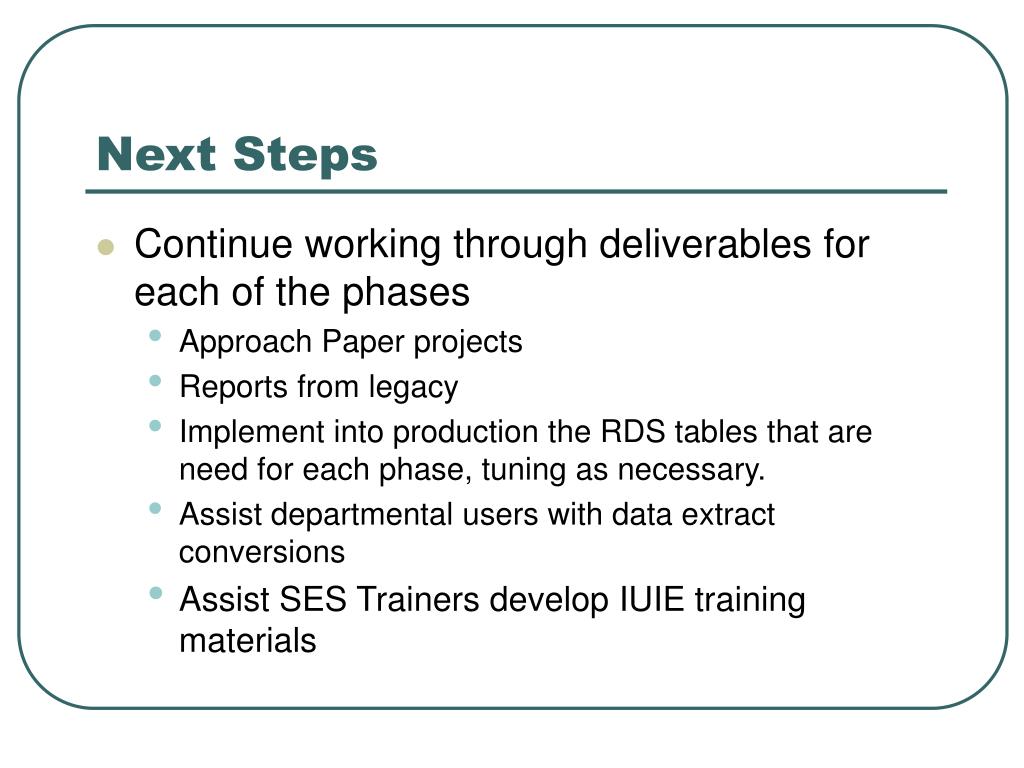 Next Steps

- Continue working through deliverables for each of the phases
  - Approach Paper projects
  - Reports from legacy
  - Implement into production the RDS tables that are need for each phase, tuning as necessary.
  - Assist departmental users with data extract conversions
  - Assist SES Trainers develop IUIE training materials